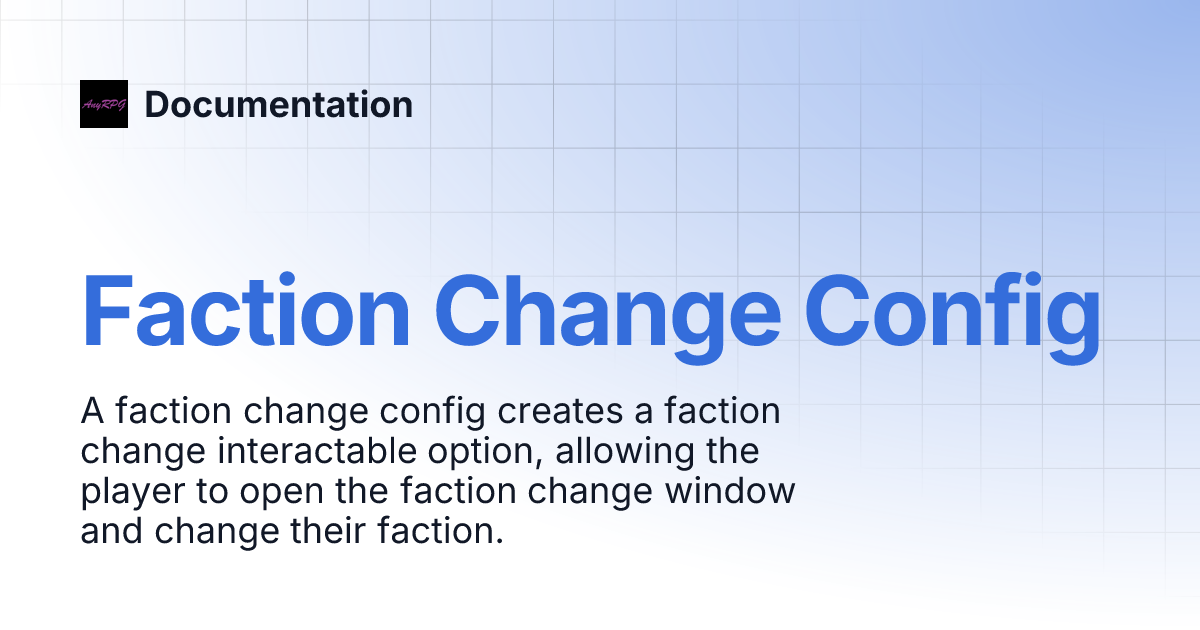 AnyRPG

Documentation

Faction Change Config

A faction change config creates a faction change interactable option, allowing the player to open the faction change window and change their faction.